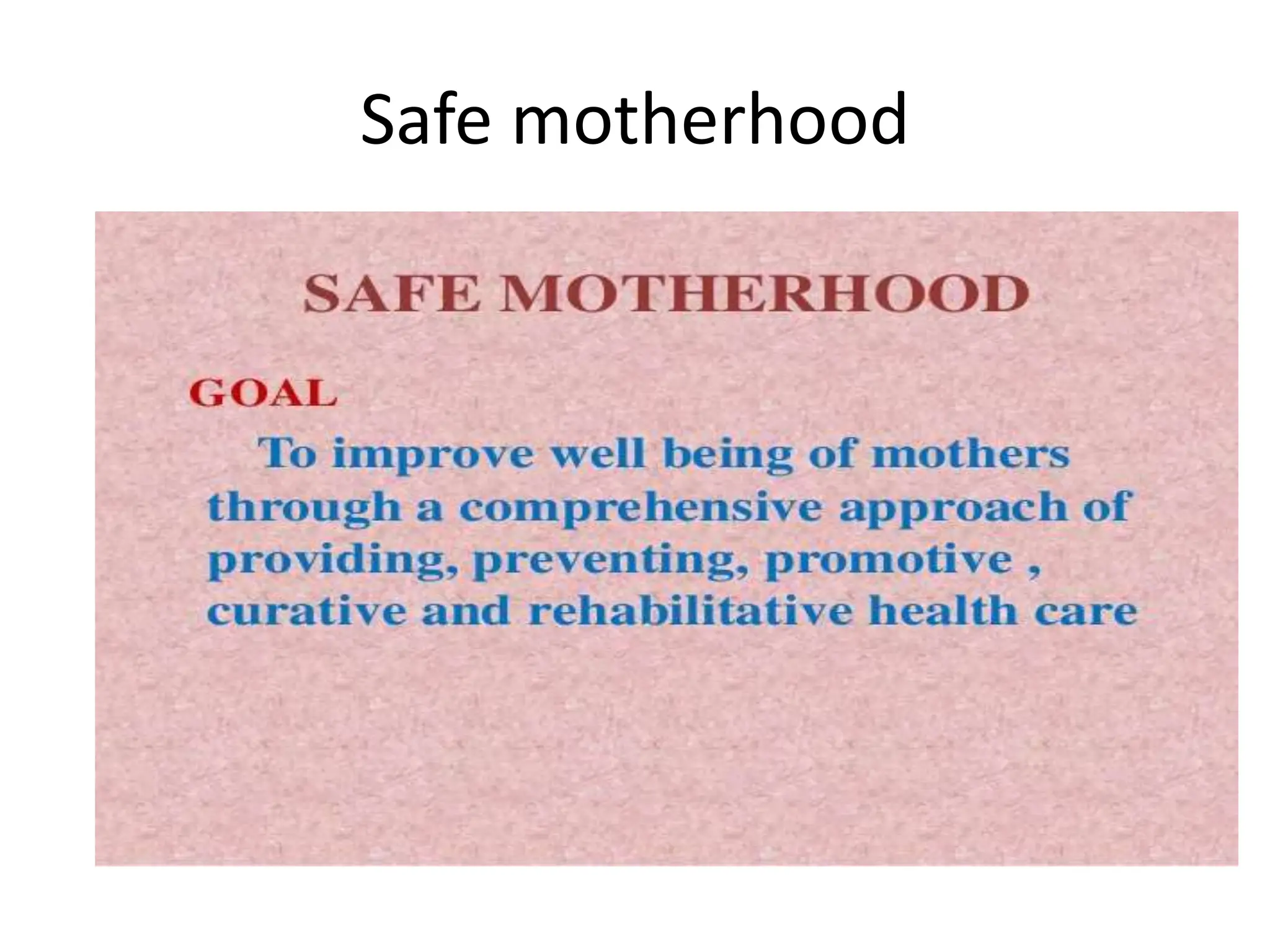 Safe motherhood

SAFE MOTHERHOOD

GOAL

To improve well being of mothers through a comprehensive approach of providing, preventing, promotive , curative and rehabilitative health care